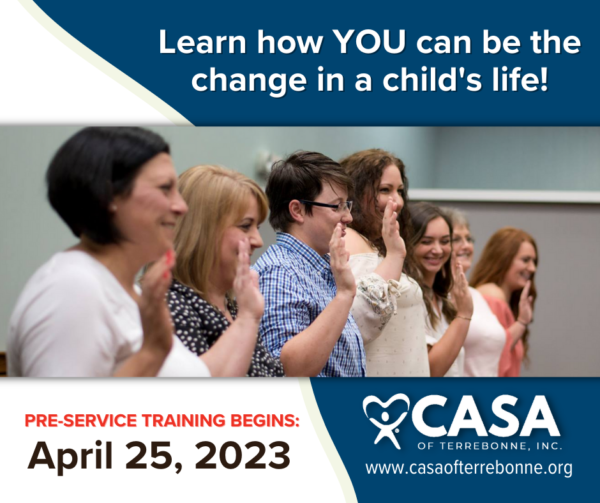 Learn how YOU can be the change in a child's life!

PRE-SERVICE TRAINING BEGINS:
April 25, 2023

CASA
OF TERREBONNE, INC.
www.casaofterrebonne.org